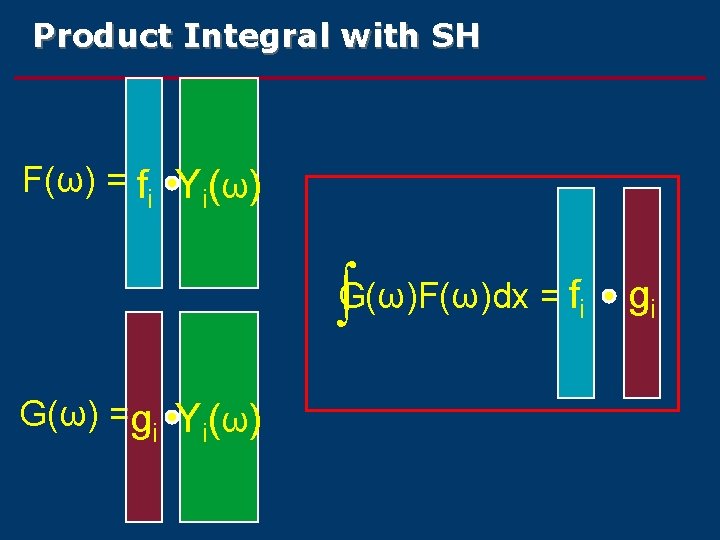 Product Integral with SH

$F(\omega) = f_i \bullet Y_i(\omega)$

$G(\omega) = g_i \bullet Y_i(\omega)$

$\int G(\omega)F(\omega)dx = f_i \bullet g_i$